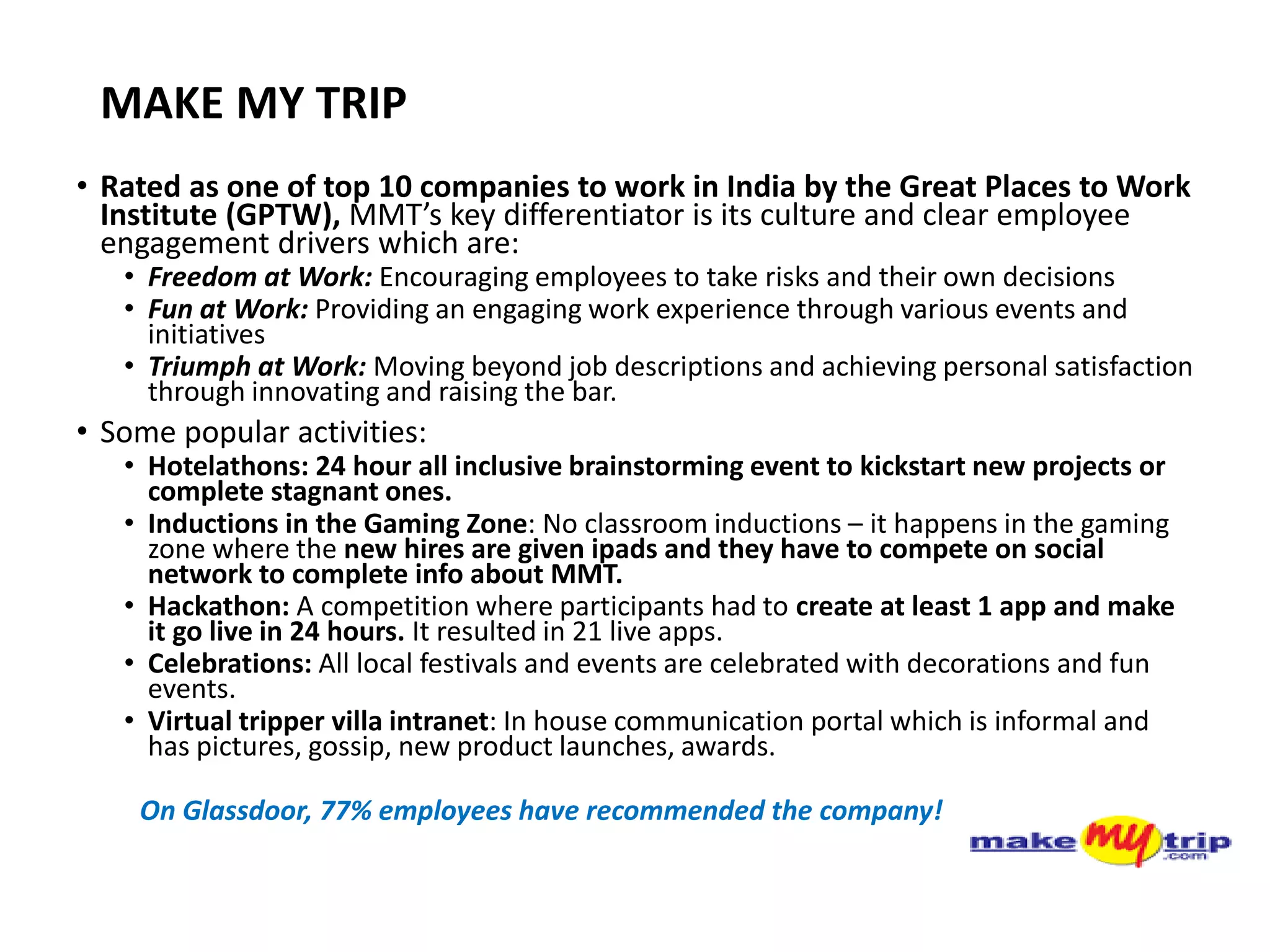 MAKE MY TRIP

• Rated as one of top 10 companies to work in India by the Great Places to Work Institute (GPTW), MMT's key differentiator is its culture and clear employee engagement drivers which are:
  • Freedom at Work: Encouraging employees to take risks and their own decisions
  • Fun at Work: Providing an engaging work experience through various events and initiatives
  • Triumph at Work: Moving beyond job descriptions and achieving personal satisfaction through innovating and raising the bar.

• Some popular activities:
  • Hotelathons: 24 hour all inclusive brainstorming event to kickstart new projects or complete stagnant ones.
  • Inductions in the Gaming Zone: No classroom inductions – it happens in the gaming zone where the new hires are given ipads and they have to compete on social network to complete info about MMT.
  • Hackathon: A competition where participants had to create at least 1 app and make it go live in 24 hours. It resulted in 21 live apps.
  • Celebrations: All local festivals and events are celebrated with decorations and fun events.
  • Virtual tripper villa intranet: In house communication portal which is informal and has pictures, gossip, new product launches, awards.

On Glassdoor, 77% employees have recommended the company!

make my trip .com